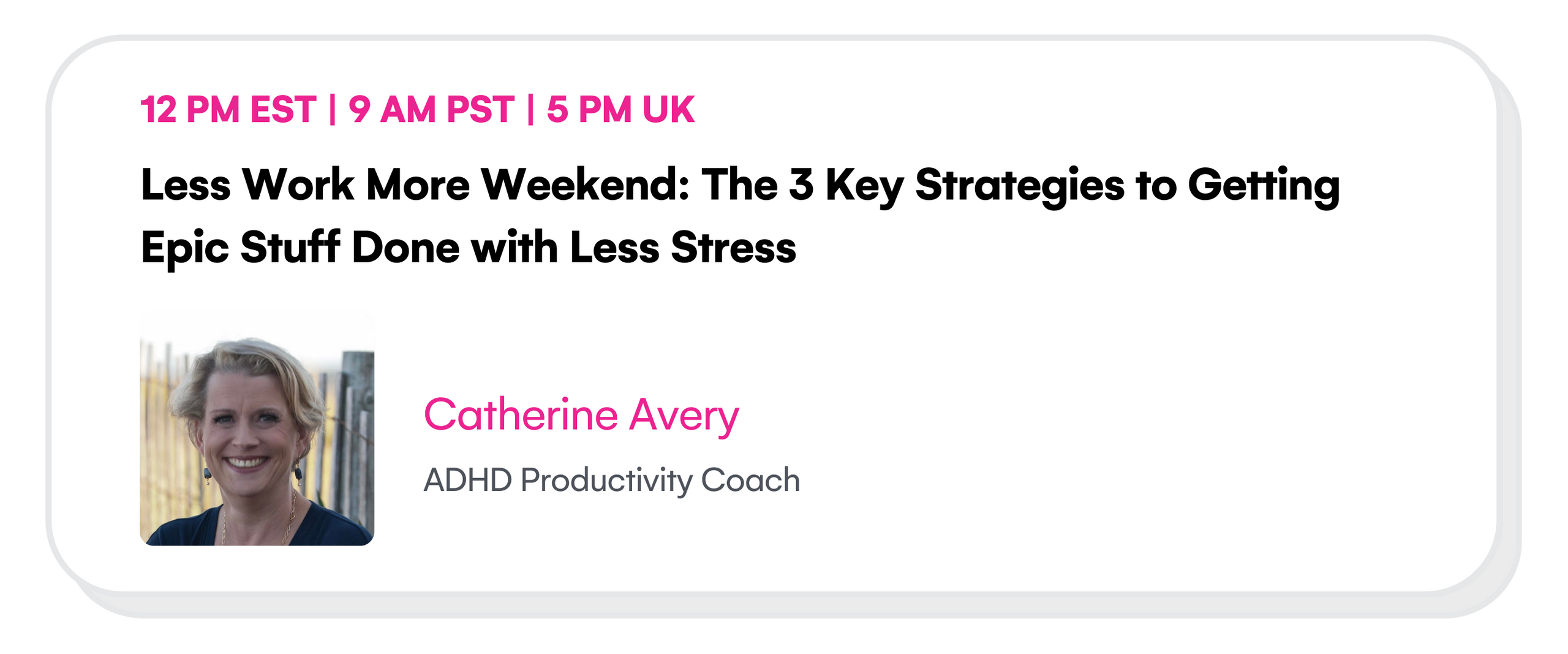 12 PM EST | 9 AM PST | 5 PM UK

Less Work More Weekend: The 3 Key Strategies to Getting Epic Stuff Done with Less Stress

Catherine Avery

ADHD Productivity Coach